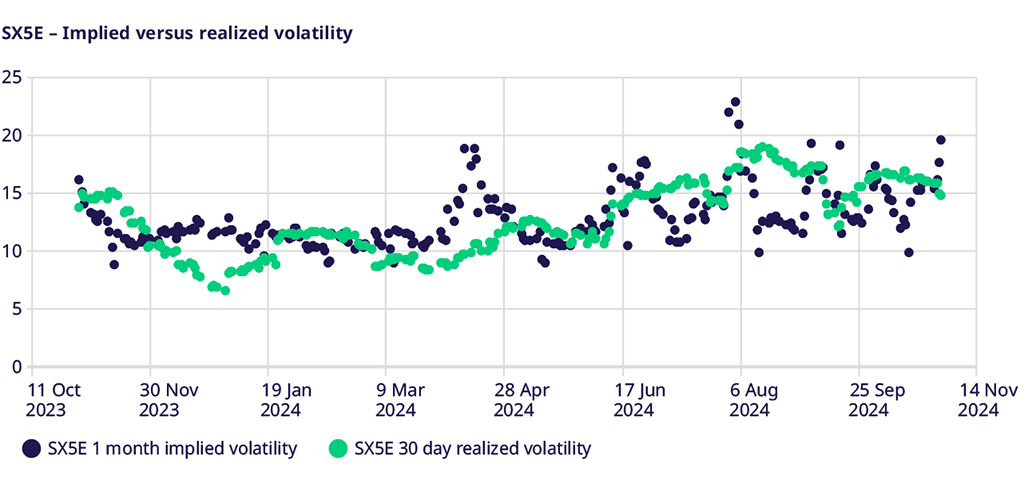 SX5E – Implied versus realized volatility

25
20
15
10
5
0

11 Oct 2023
30 Nov 2023
19 Jan 2024
9 Mar 2024
28 Apr 2024
17 Jun 2024
6 Aug 2024
25 Sep 2024
14 Nov 2024

SX5E 1 month implied volatility
SX5E 30 day realized volatility